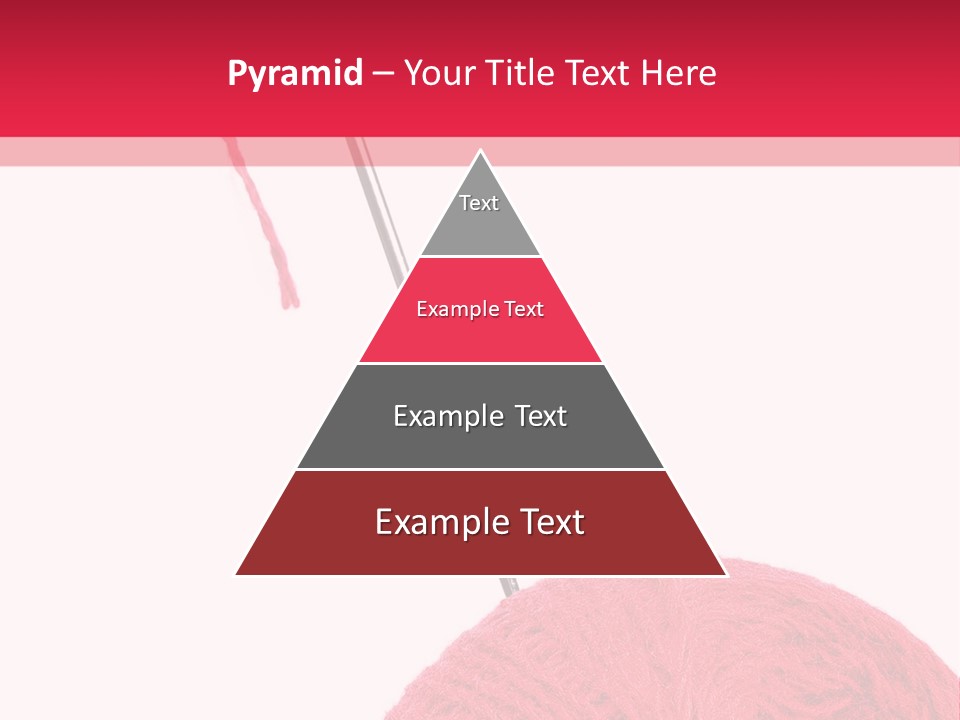 Pyramid – Your Title Text Here

Text

Example Text

Example Text

Example Text